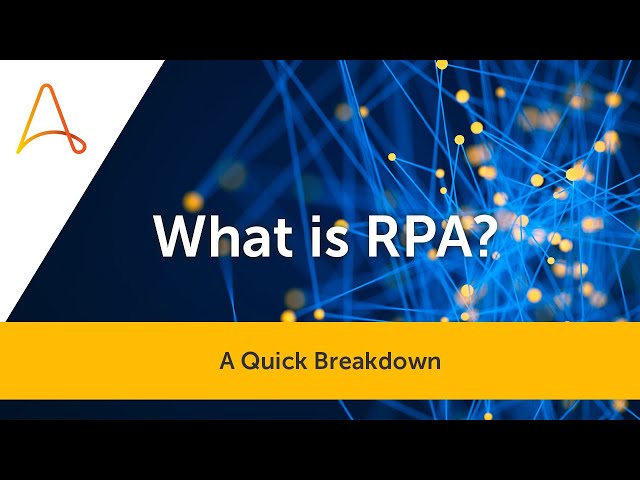 What is RPA?

A Quick Breakdown